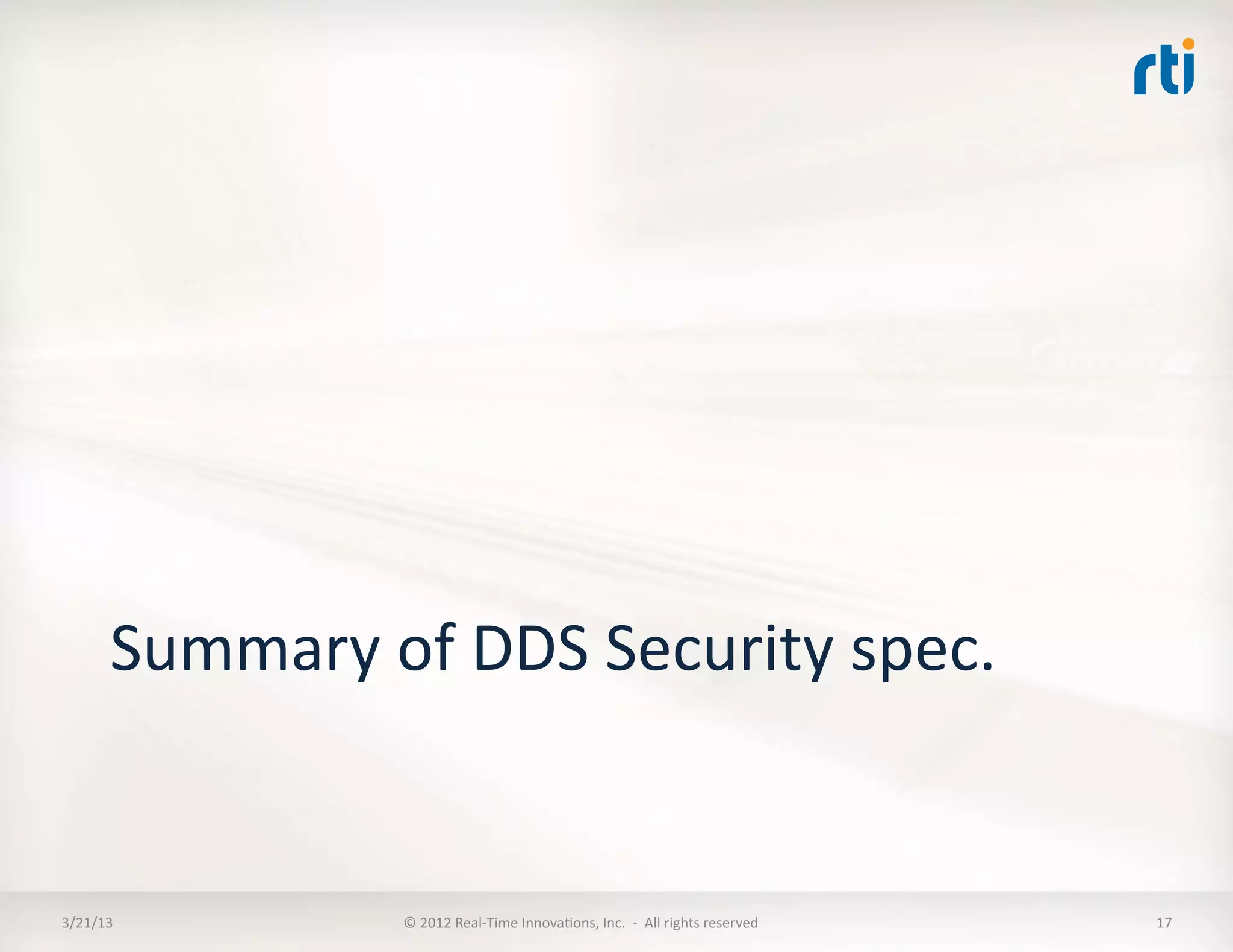 rti

Summary of DDS Security spec.

3/21/13

© 2012 Real-Time Innovations, Inc. - All rights reserved

17